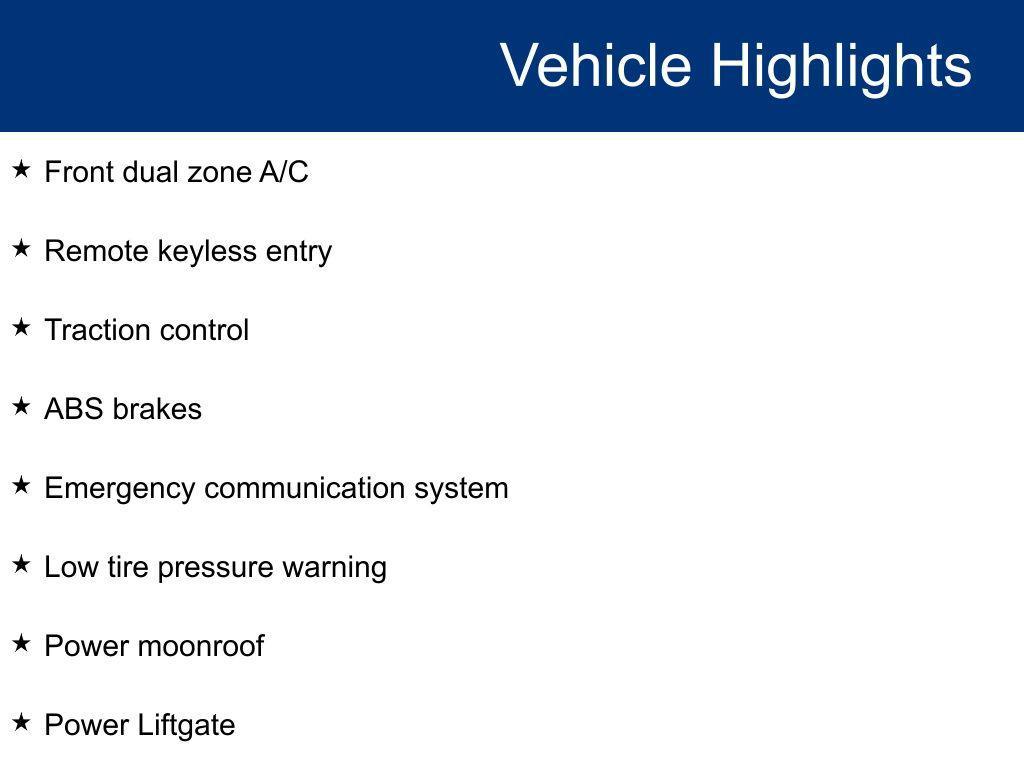 Vehicle Highlights

★ Front dual zone A/C

★ Remote keyless entry

★ Traction control

★ ABS brakes

★ Emergency communication system

★ Low tire pressure warning

★ Power moonroof

★ Power Liftgate